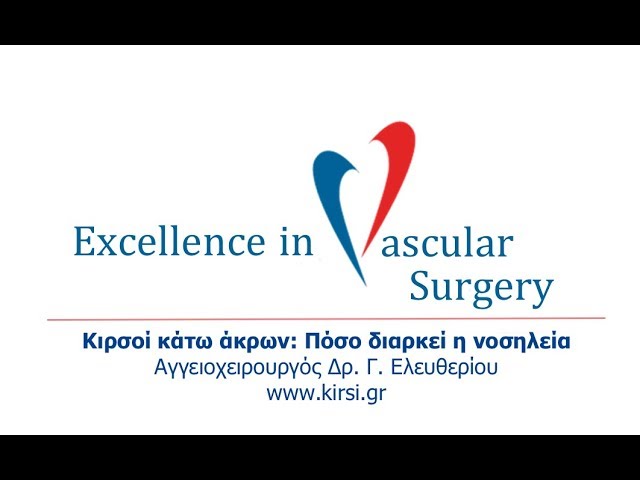 Excellence in Vascular Surgery

Κιρσοί κάτω άκρων: Πόσο διαρκεί η νοσηλεία
Αγγειοχειρουργός Δρ. Γ. Ελευθερίου
www.kirsi.gr